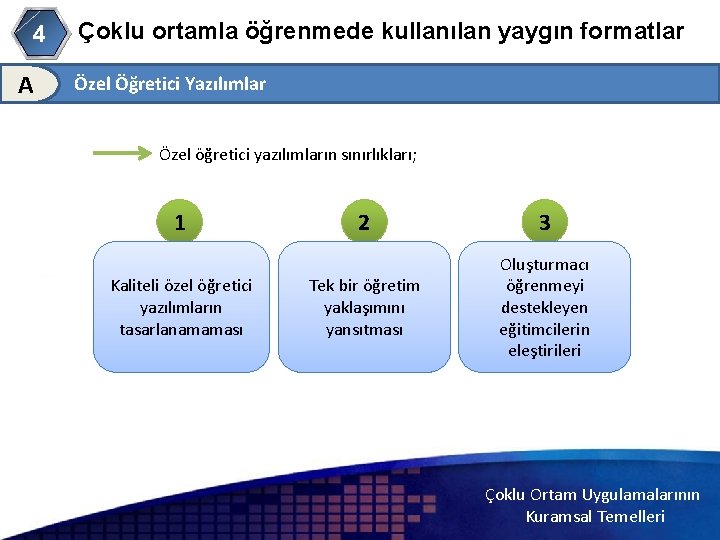 4 Çoklu ortamla öğrenmede kullanılan yaygın formatlar

A Özel Öğretici Yazılımlar

Özel öğretici yazılımların sınırlıkları;

1

Kaliteli özel öğretici yazılımların tasarlanamaması

2

Tek bir öğretim yaklaşımını yansıtması

3

Oluşturmacı öğrenmeyi destekleyen eğitimcilerin eleştirileri

Çoklu Ortam Uygulamalarının Kuramsal Temelleri